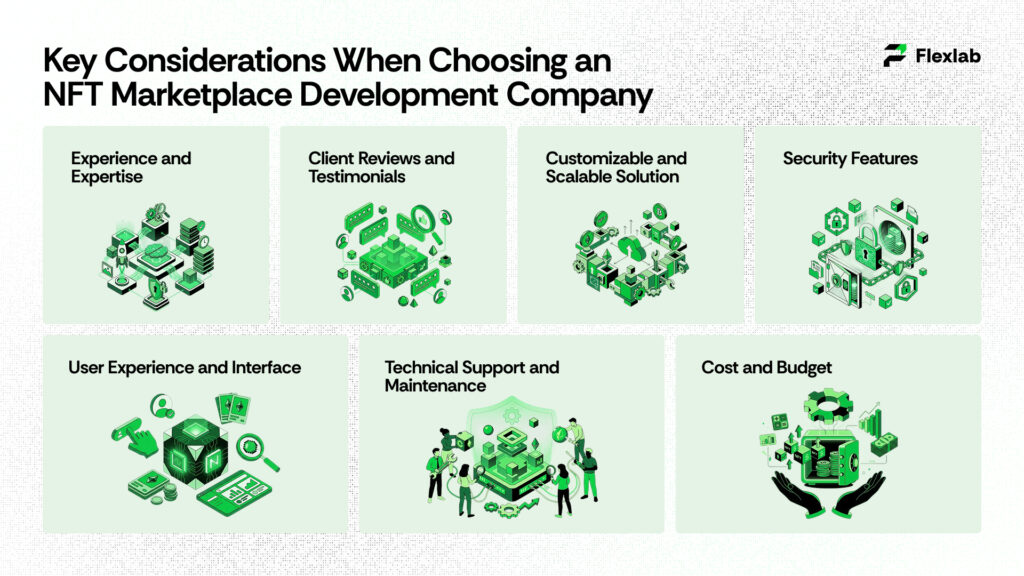 Key Considerations When Choosing an NFT Marketplace Development Company

Flexlab

Experience and Expertise

Client Reviews and Testimonials

Customizable and Scalable Solution

Security Features

User Experience and Interface

Technical Support and Maintenance

Cost and Budget